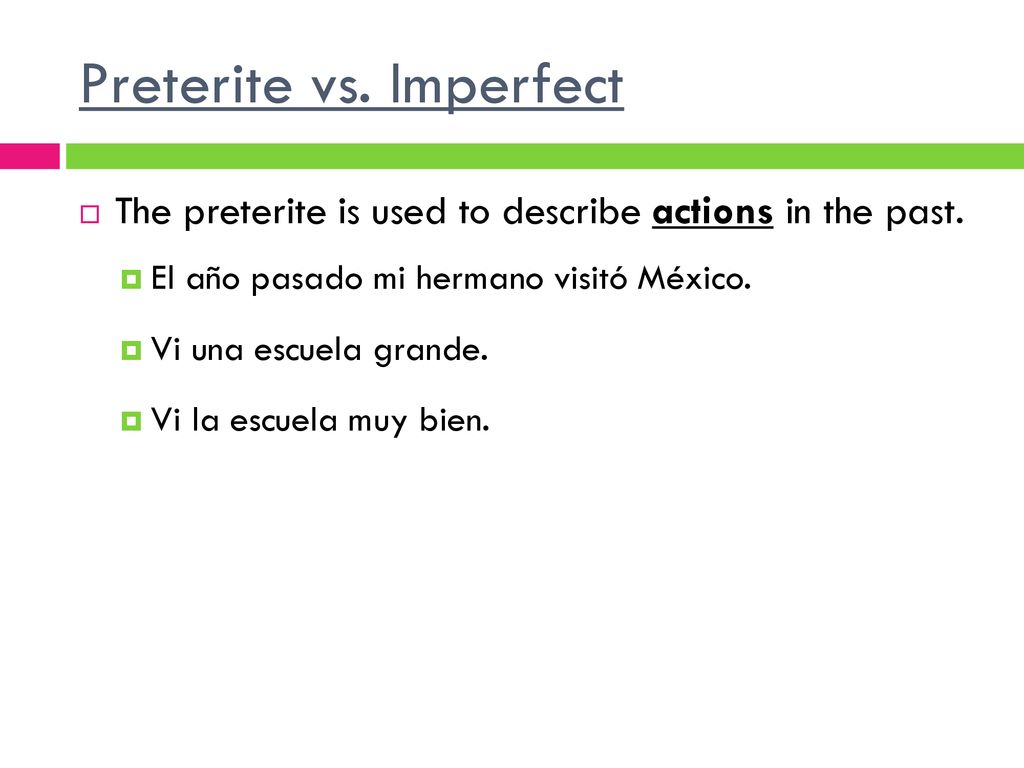 Preterite vs. Imperfect

The preterite is used to describe actions in the past.

El año pasado mi hermano visitó México.

Vi una escuela grande.

Vi la escuela muy bien.